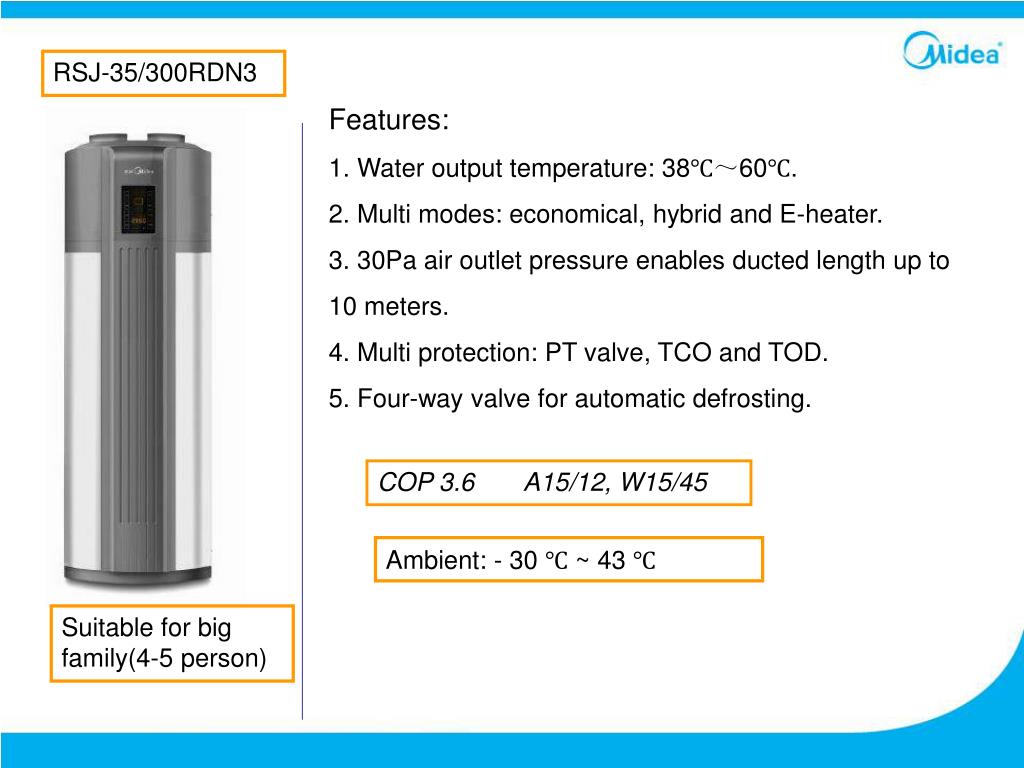 RSJ-35/300RDN3

Midea

Features:

1. Water output temperature: 38℃～60℃.

2. Multi modes: economical, hybrid and E-heater.

3. 30Pa air outlet pressure enables ducted length up to 10 meters.

4. Multi protection: PT valve, TCO and TOD.

5. Four-way valve for automatic defrosting.

COP 3.6 A15/12, W15/45

Ambient: - 30 ℃ ~ 43 ℃

Suitable for big family(4-5 person)